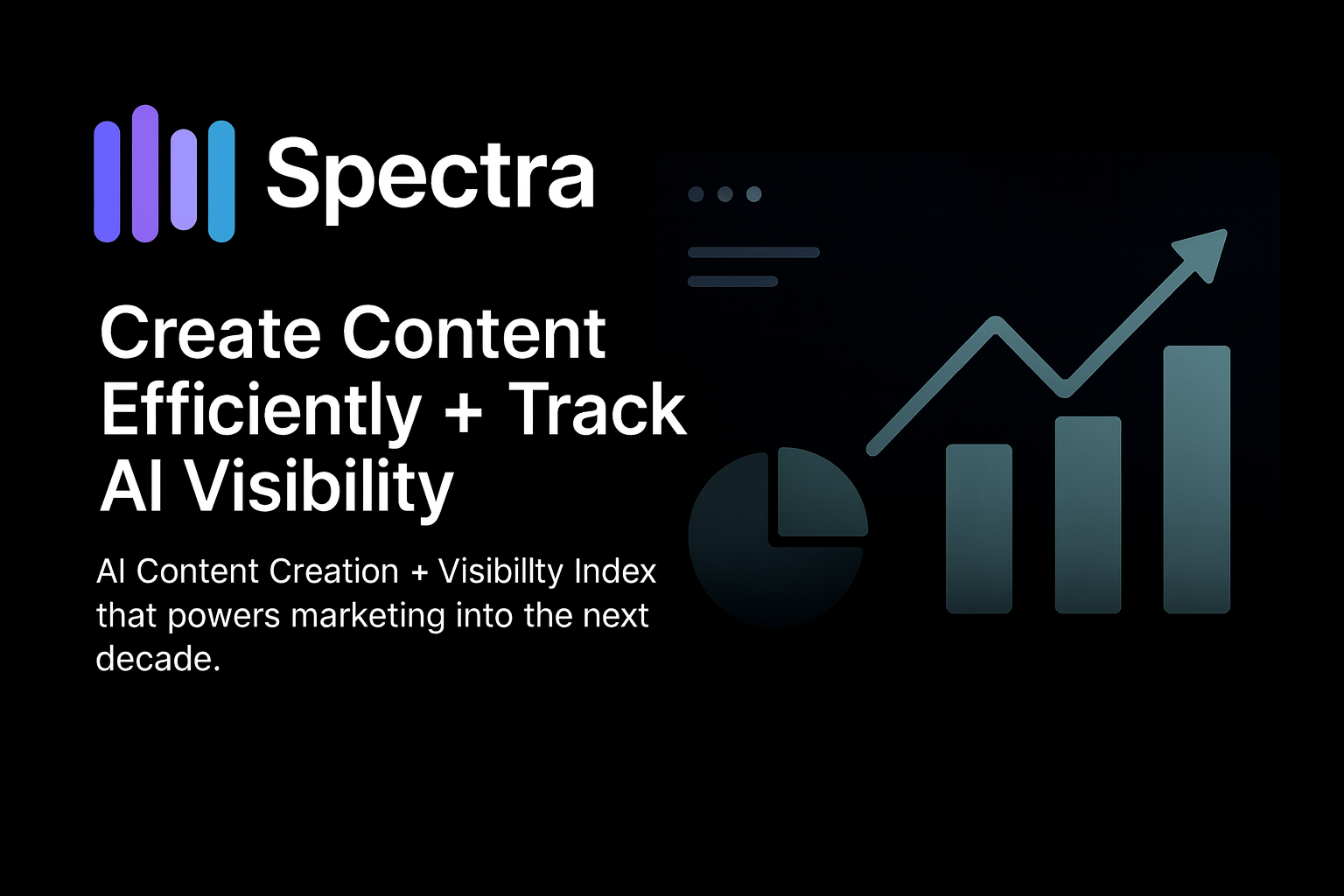 Spectra

Create Content Efficiently + Track AI Visibility

AI Content Creation + Visibillty Index that powers marketing into the next decade.